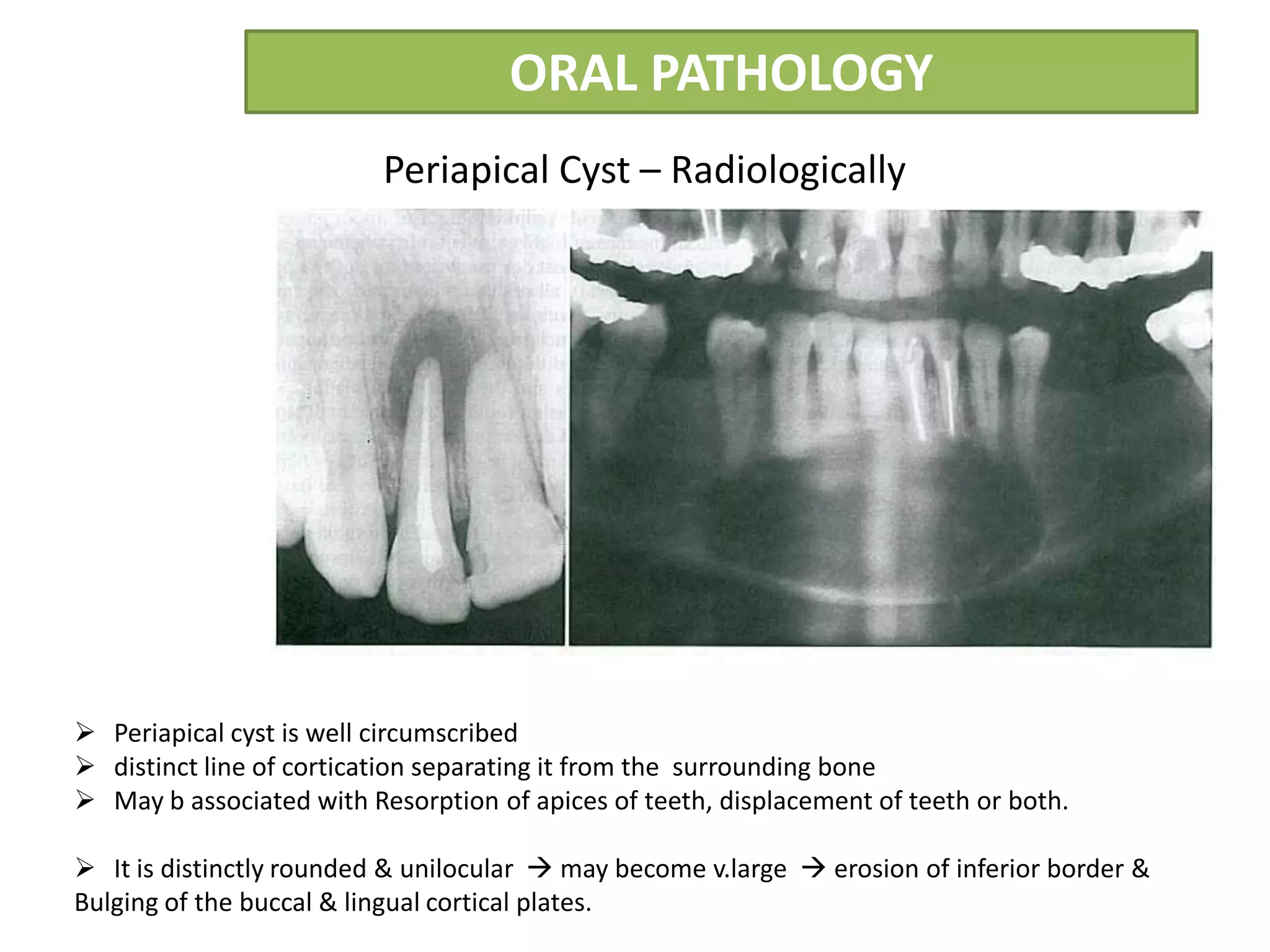 ORAL PATHOLOGY

Periapical Cyst – Radiologically

➢ Periapical cyst is well circumscribed
➢ distinct line of cortication separating it from the surrounding bone
➢ May b associated with Resorption of apices of teeth, displacement of teeth or both.

➢ It is distinctly rounded & unilocular → may become v.large → erosion of inferior border & Bulging of the buccal & lingual cortical plates.